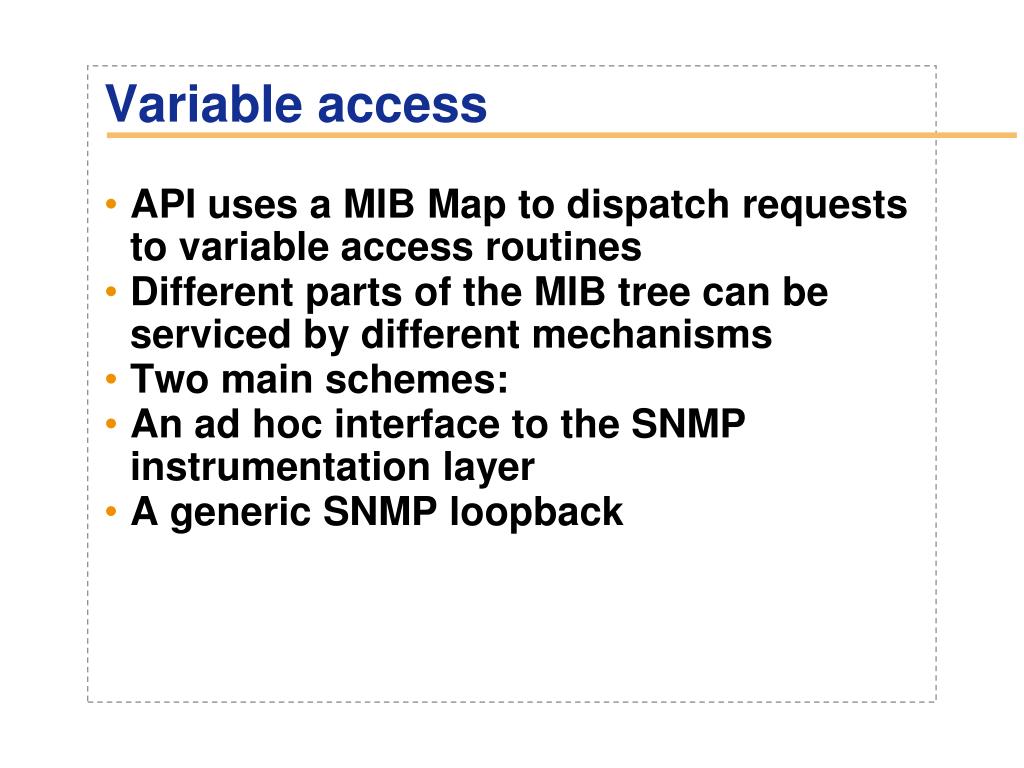 Variable access

• API uses a MIB Map to dispatch requests to variable access routines
• Different parts of the MIB tree can be serviced by different mechanisms
• Two main schemes:
• An ad hoc interface to the SNMP instrumentation layer
• A generic SNMP loopback